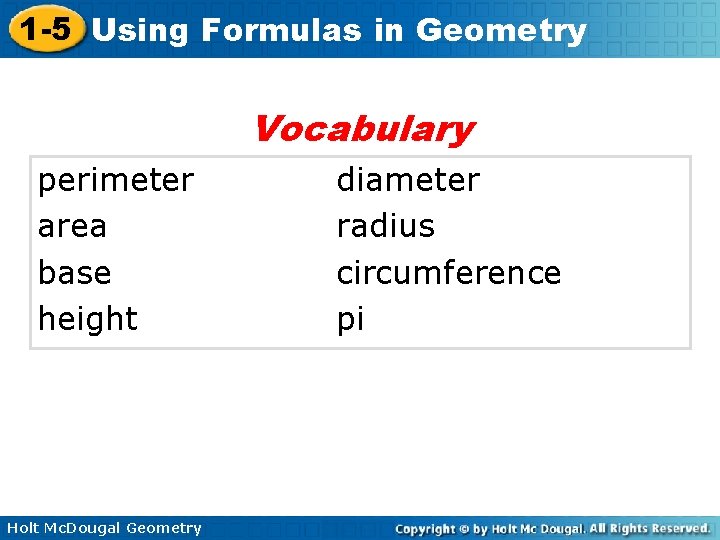 1-5 Using Formulas in Geometry

Vocabulary

perimeter
area
base
height

diameter
radius
circumference
pi

Holt McDougal Geometry

Copyright © by Holt Mc Dougal. All Rights Reserved.